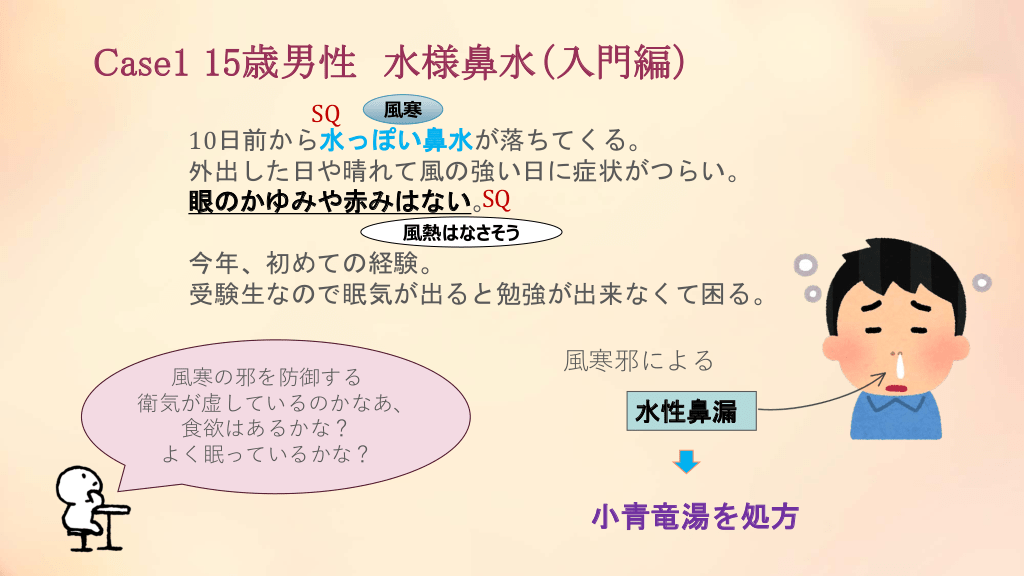 Case1 15歳男性　水様鼻水（入門編）

SQ　風寒

10日前から水っぽい鼻水が落ちてくる。
外出した日や晴れて風の強い日に症状がつらい。
眼のかゆみや赤みはない。SQ

風熱はなさそう

今年、初めての経験。
受験生なので眠気が出ると勉強が出来なくて困る。

風寒の邪を防御する
衛気が虚しているのかなあ、
食欲はあるかな？
よく眠っているかな？

風寒邪による

水性鼻漏

小青竜湯を処方